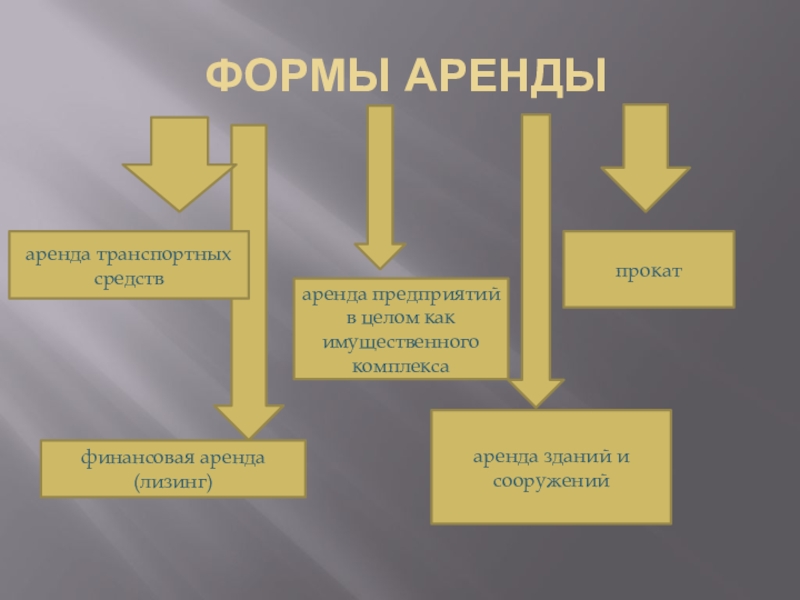 ФОРМЫ АРЕНДЫ

аренда транспортных средств

аренда предприятий в целом как имущественного комплекса

прокат

финансовая аренда (лизинг)

аренда зданий и сооружений